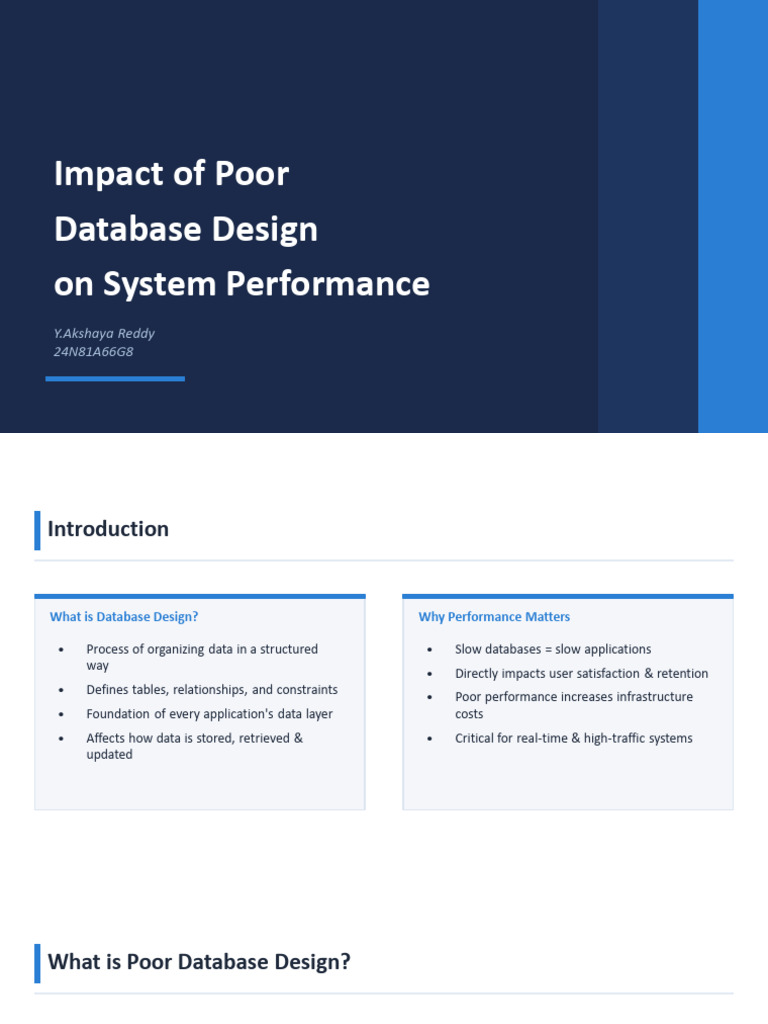 Impact of Poor
Database Design
on System Performance

Y.Akshaya Reddy
24N81A66G8

Introduction

What is Database Design?

• Process of organizing data in a structured way
• Defines tables, relationships, and constraints
• Foundation of every application's data layer
• Affects how data is stored, retrieved & updated

Why Performance Matters

• Slow databases = slow applications
• Directly impacts user satisfaction & retention
• Poor performance increases infrastructure costs
• Critical for real-time & high-traffic systems

What is Poor Database Design?